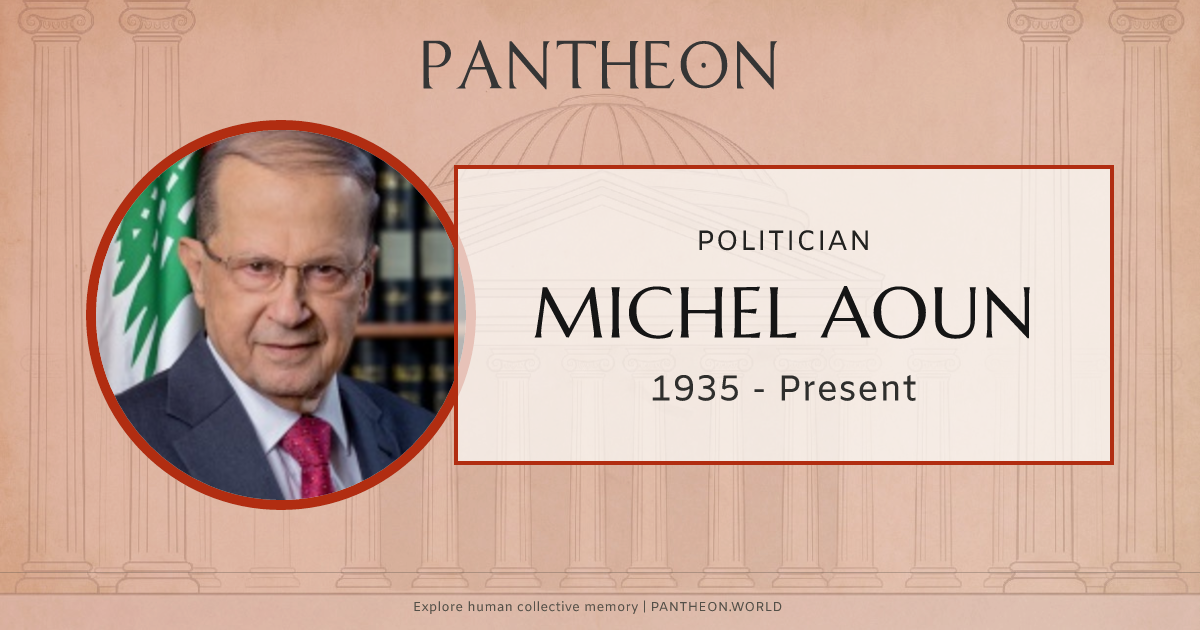 PANTHEON

POLITICIAN

MICHEL AOUN

1935 - Present

Explore human collective memory | PANTHEON.WORLD